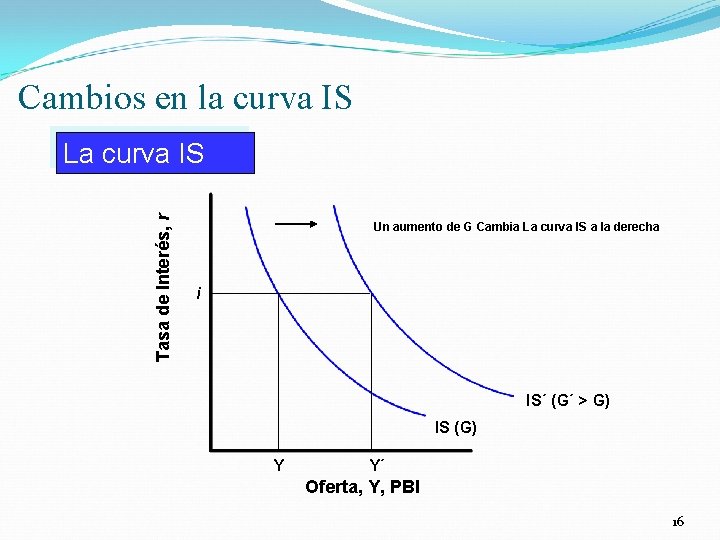 Cambios en la curva IS

La curva IS

Tasa de Interés, r

Un aumento de G Cambia La curva IS a la derecha

i

IS´ (G´ > G)

IS (G)

Y

Y´

Oferta, Y, PBI

16